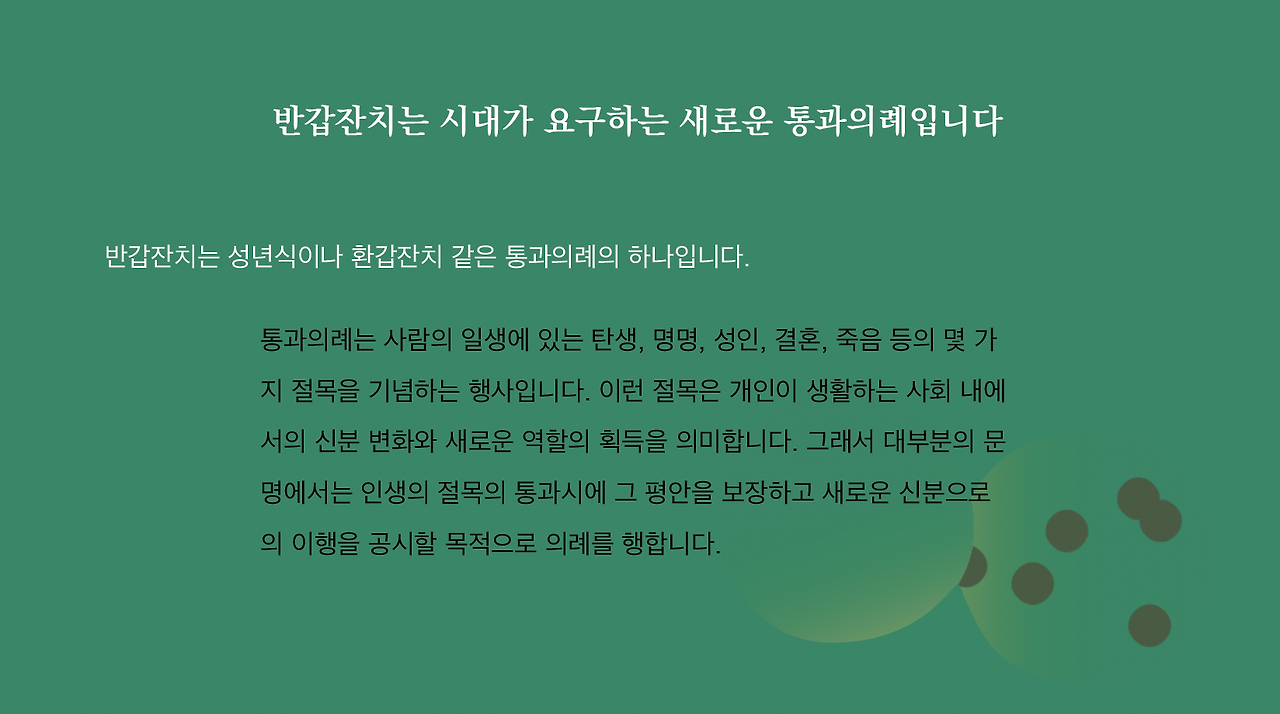 반갑잔치는 시대가 요구하는 새로운 통과의례입니다

반갑잔치는 성년식이나 환갑잔치 같은 통과의례의 하나입니다.

통과의례는 사람의 일생에 있는 탄생, 명명, 성인, 결혼, 죽음 등의 몇 가지 절목을 기념하는 행사입니다. 이런 절목은 개인이 생활하는 사회 내에서의 신분 변화와 새로운 역할의 획득을 의미합니다. 그래서 대부분의 문명에서는 인생의 절목의 통과시에 그 평안을 보장하고 새로운 신분으로의 이행을 공시할 목적으로 의례를 행합니다.